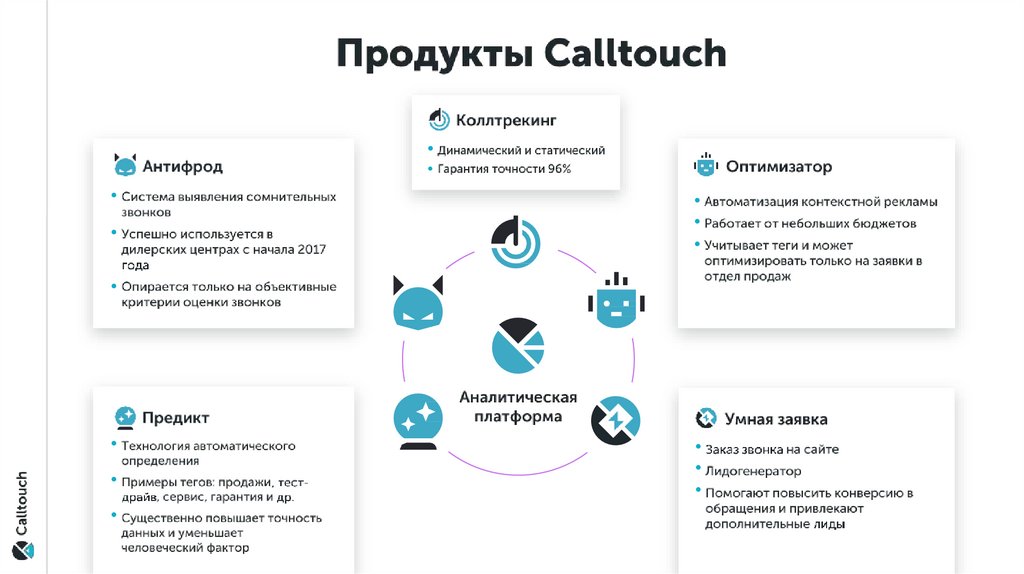 Продукты Calltouch

Коллтрекинг
• Динамический и статический
• Гарантия точности 96%

Антифрод
• Система выявления сомнительных звонков
• Успешно используется в дилерских центрах с начала 2017 года
• Опирается только на объективные критерии оценки звонков

Оптимизатор
• Автоматизация контекстной рекламы
• Работает от небольших бюджетов
• Учитывает теги и может оптимизировать только на заявки в отдел продаж

Аналитическая платформа

Предикт
• Технология автоматического определения
• Примеры тегов: продажи, тест-драйв, сервис, гарантия и др.
• Существенно повышает точность данных и уменьшает человеческий фактор

Умная заявка
• Заказ звонка на сайте
• Лидогенератор
• Помогают повысить конверсию в обращения и привлекают дополнительные лиды

Calltouch